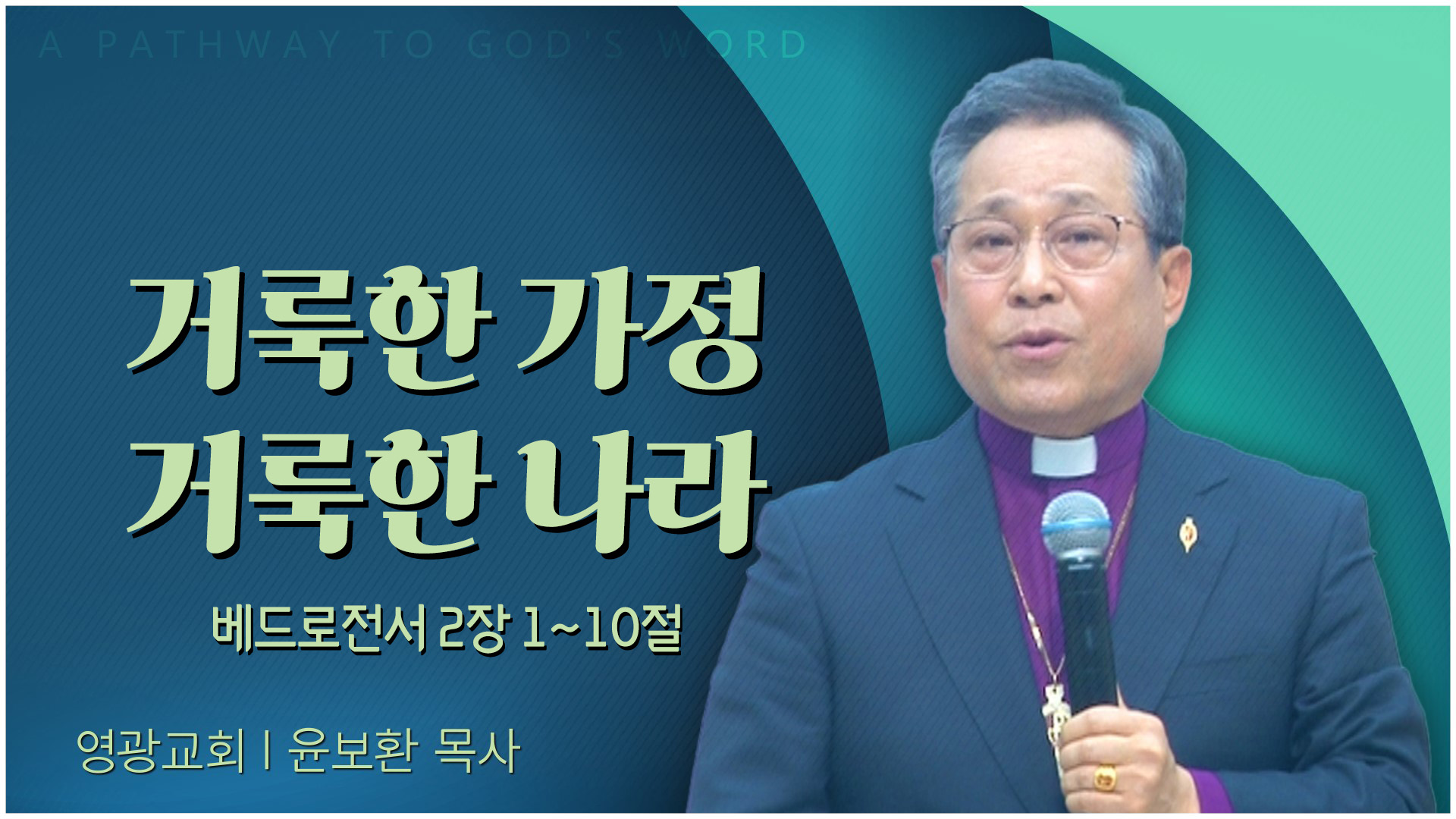 A PATHWAY TO GOD'S WORD

거룩한 가정
거룩한 나라

베드로전서 2장 1~10절

영광교회 | 윤보환 목사